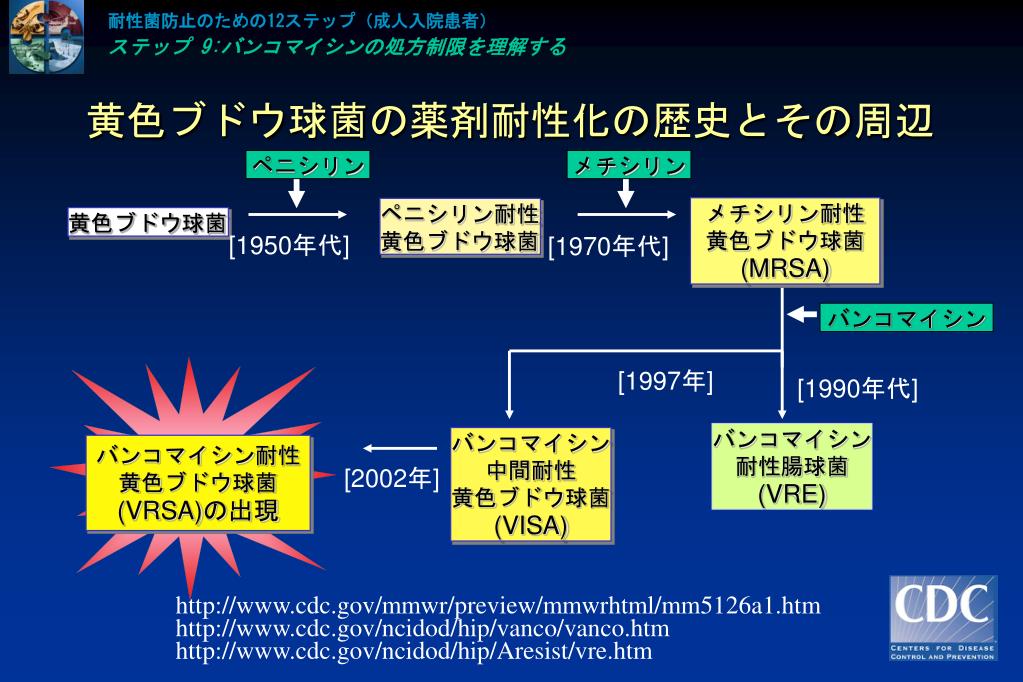 耐性菌防止のための12ステップ（成人入院患者）
ステップ 9:バンコマイシンの処方制限を理解する

黄色ブドウ球菌の薬剤耐性化の歴史とその周辺

ペニシリン

メチシリン

黄色ブドウ球菌

[1950年代]

ペニシリン耐性 黄色ブドウ球菌

[1970年代]

メチシリン耐性 黄色ブドウ球菌 (MRSA)

バンコマイシン

[1997年]

[1990年代]

バンコマイシン耐性 黄色ブドウ球菌 (VRSA)の出現

[2002年]

バンコマイシン 中間耐性 黄色ブドウ球菌 (VISA)

バンコマイシン 耐性腸球菌 (VRE)

http://www.cdc.gov/mmwr/preview/mmwrhtml/mm5126a1.htm
http://www.cdc.gov/ncidod/hip/vanco/vanco.htm
http://www.cdc.gov/ncidod/hip/Aresist/vre.htm

CDC
CENTERS FOR DISEASE CONTROL AND PREVENTION